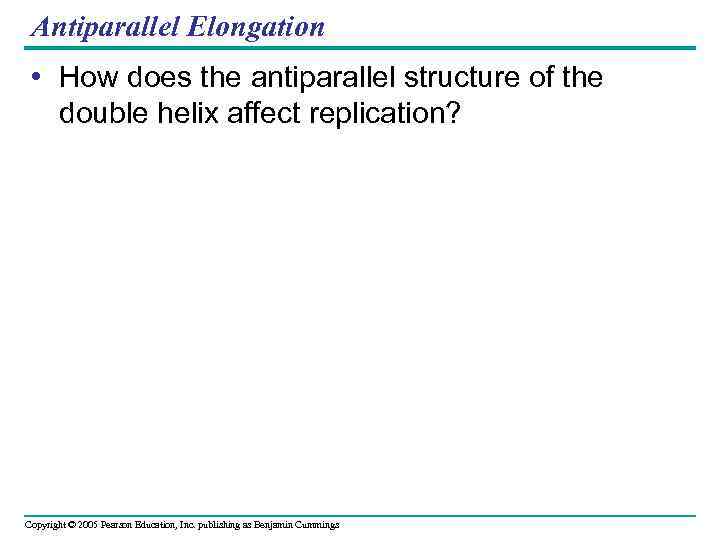 Antiparallel Elongation

• How does the antiparallel structure of the double helix affect replication?

Copyright © 2005 Pearson Education, Inc. publishing as Benjamin Cummings